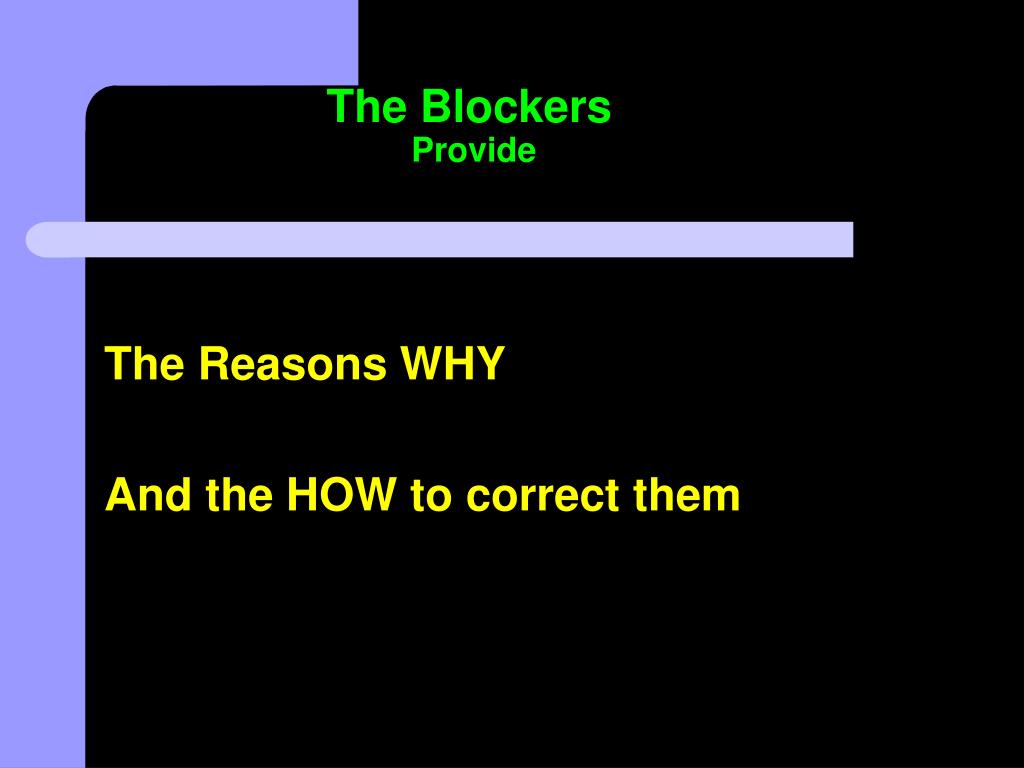 The Blockers
Provide

The Reasons WHY

And the HOW to correct them